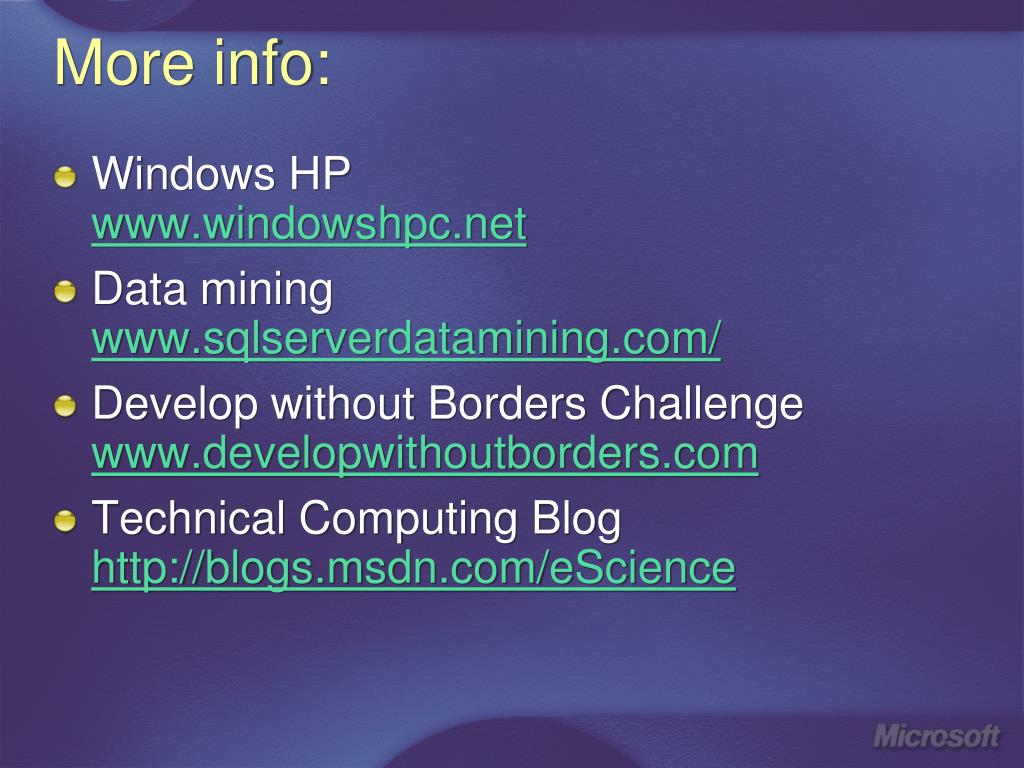 More info:

Windows HP
www.windowshpc.net

Data mining
www.sqlserverdatamining.com/

Develop without Borders Challenge
www.developwithoutborders.com

Technical Computing Blog
http://blogs.msdn.com/eScience

Microsoft